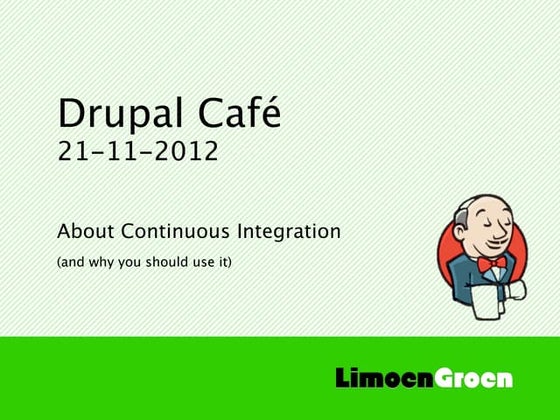 Drupal Café
21-11-2012

About Continuous Integration

(and why you should use it)

LimoenGroen